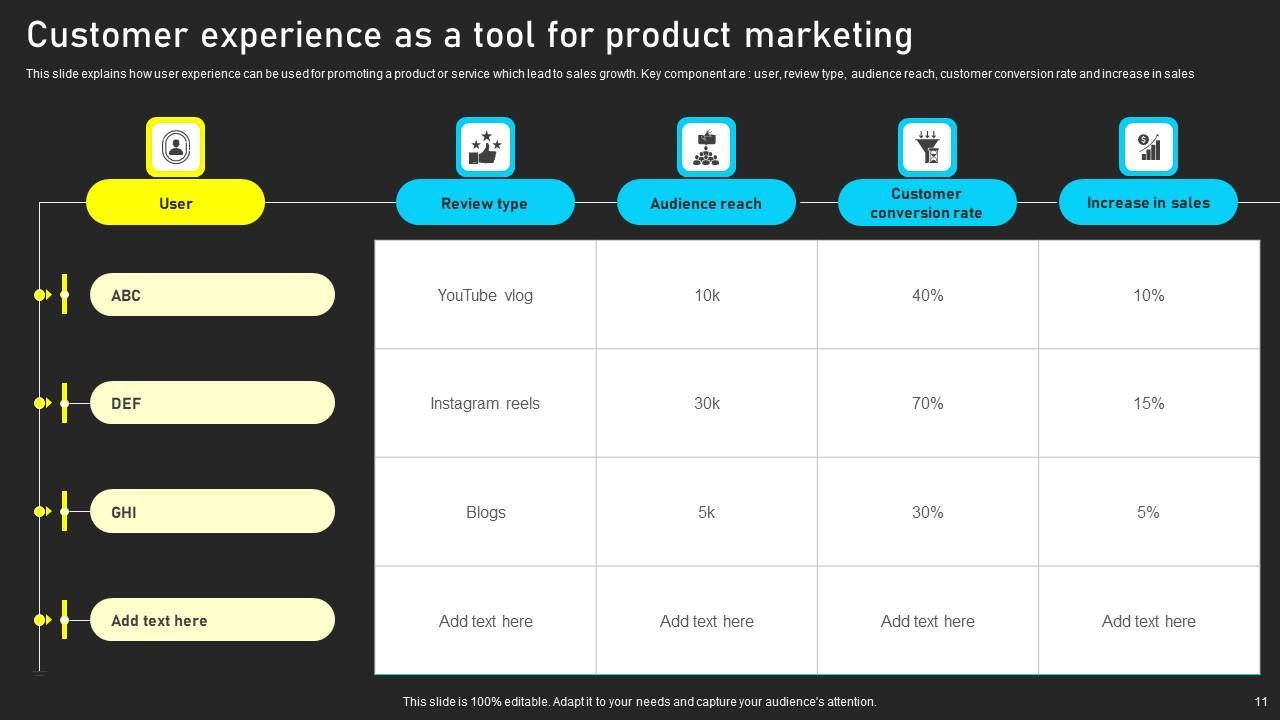 Customer experience as a tool for product marketing

This slide explains how user experience can be used for promoting a product or service which lead to sales growth. Key component are : user, review type, audience reach, customer conversion rate and increase in sales

| User | Review type | Audience reach | Customer conversion rate | Increase in sales |
|---|---|---|---|---|
| ABC | YouTube vlog | 10k | 40% | 10% |
| DEF | Instagram reels | 30k | 70% | 15% |
| GHI | Blogs | 5k | 30% | 5% |
| Add text here | Add text here | Add text here | Add text here | Add text here |

This slide is 100% editable. Adapt it to your needs and capture your audience's attention.

11